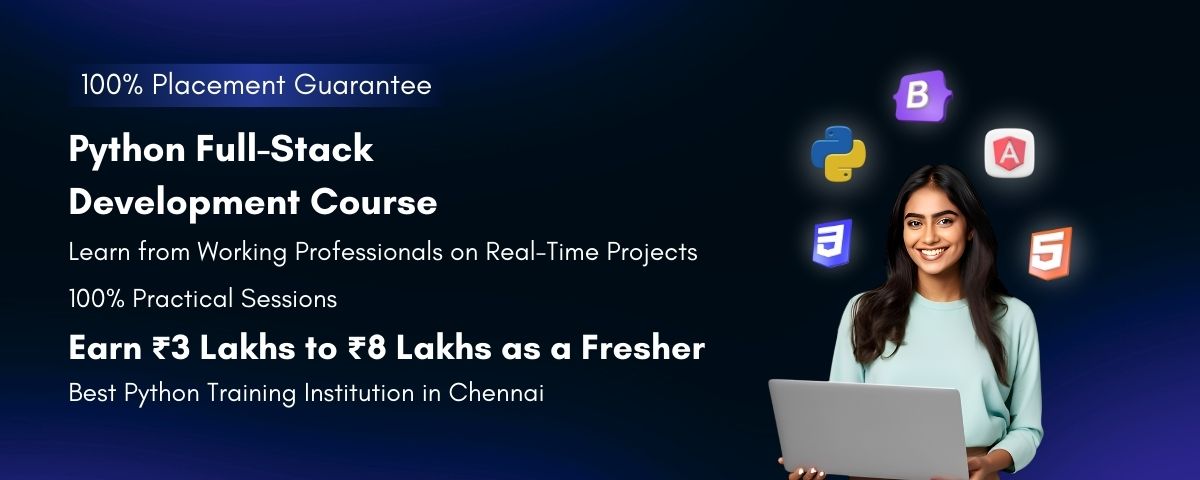 100% Placement Guarantee

Python Full-Stack Development Course

Learn from Working Professionals on Real-Time Projects

100% Practical Sessions

Earn ₹3 Lakhs to ₹8 Lakhs as a Fresher

Best Python Training Institution in Chennai

B

A

3

5